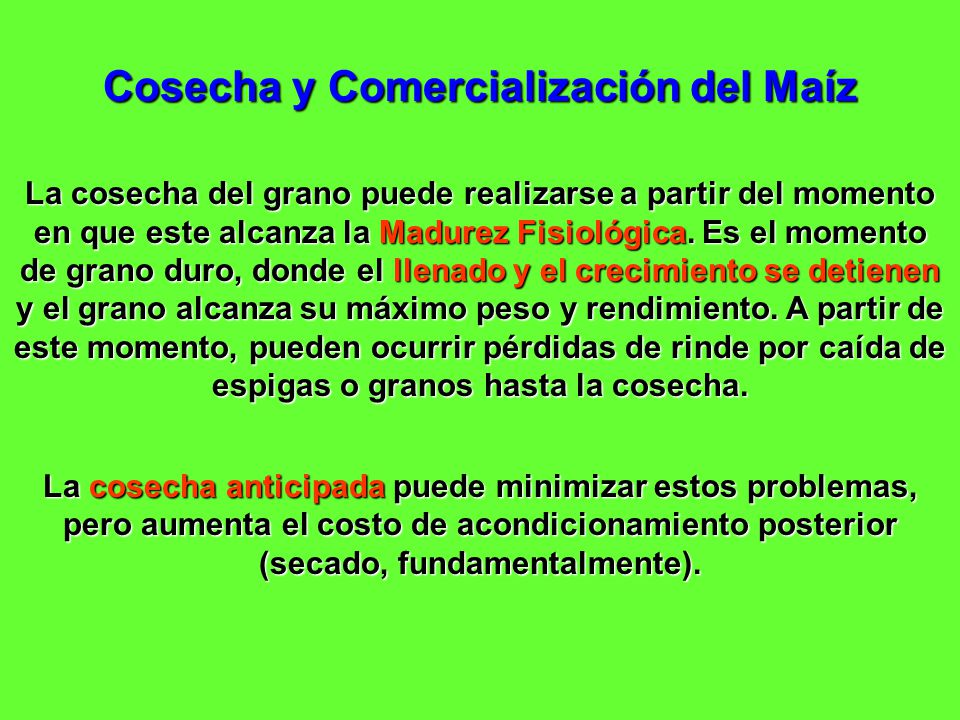 Cosecha y Comercialización del Maíz

La cosecha del grano puede realizarse a partir del momento en que este alcanza la Madurez Fisiológica. Es el momento de grano duro, donde el llenado y el crecimiento se detienen y el grano alcanza su máximo peso y rendimiento. A partir de este momento, pueden ocurrir pérdidas de rinde por caída de espigas o granos hasta la cosecha.

La cosecha anticipada puede minimizar estos problemas, pero aumenta el costo de acondicionamiento posterior (secado, fundamentalmente).